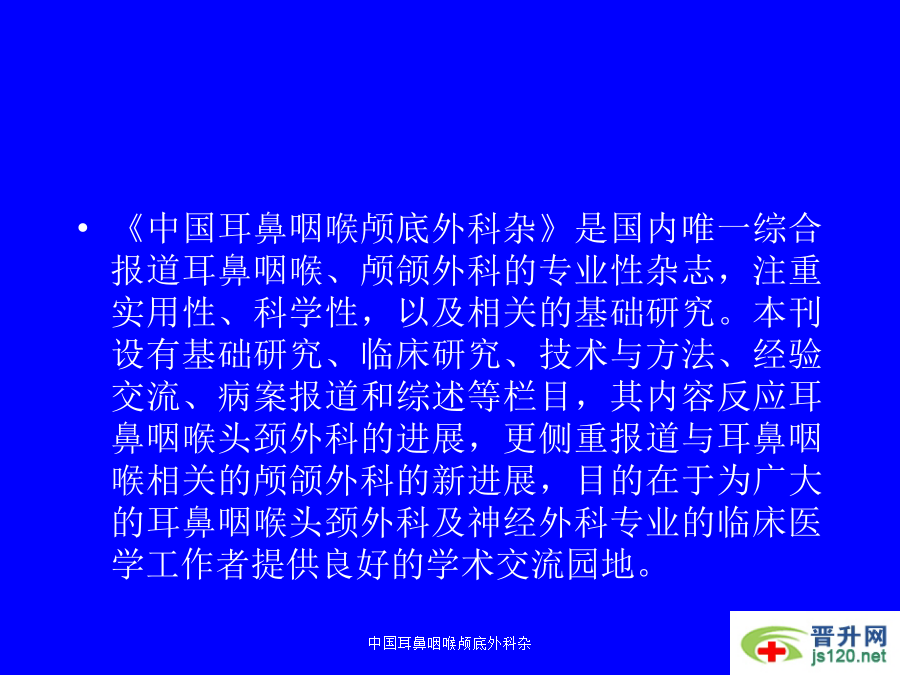 • 《中国耳鼻咽喉颅底外科杂》是国内唯一综合报道耳鼻咽喉、颅颌外科的专业性杂志，注重实用性、科学性，以及相关的基础研究。本刊设有基础研究、临床研究、技术与方法、经验交流、病案报道和综述等栏目，其内容反应耳鼻咽喉头颈外科的进展，更侧重报道与耳鼻咽喉相关的颅颌外科的新进展，目的在于为广大的耳鼻咽喉头颈外科及神经外科专业的临床医学工作者提供良好的学术交流园地。

中国耳鼻咽喉颅底外科杂

晋升网
js120.net